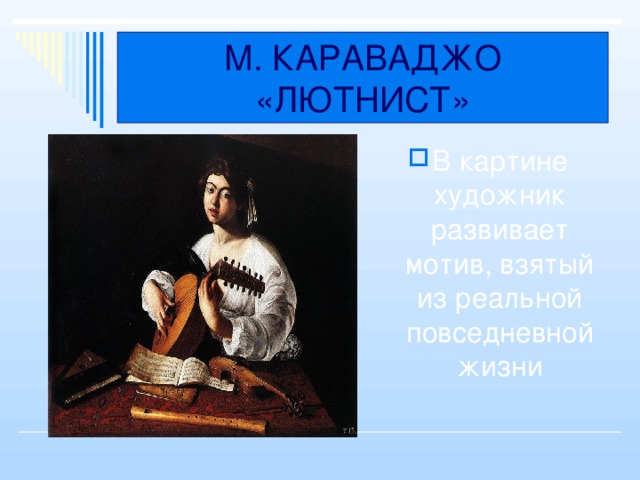 М. КАРАВАДЖО «ЛЮТНИСТ»

В картине художник развивает мотив, взятый из реальной повседневной жизни